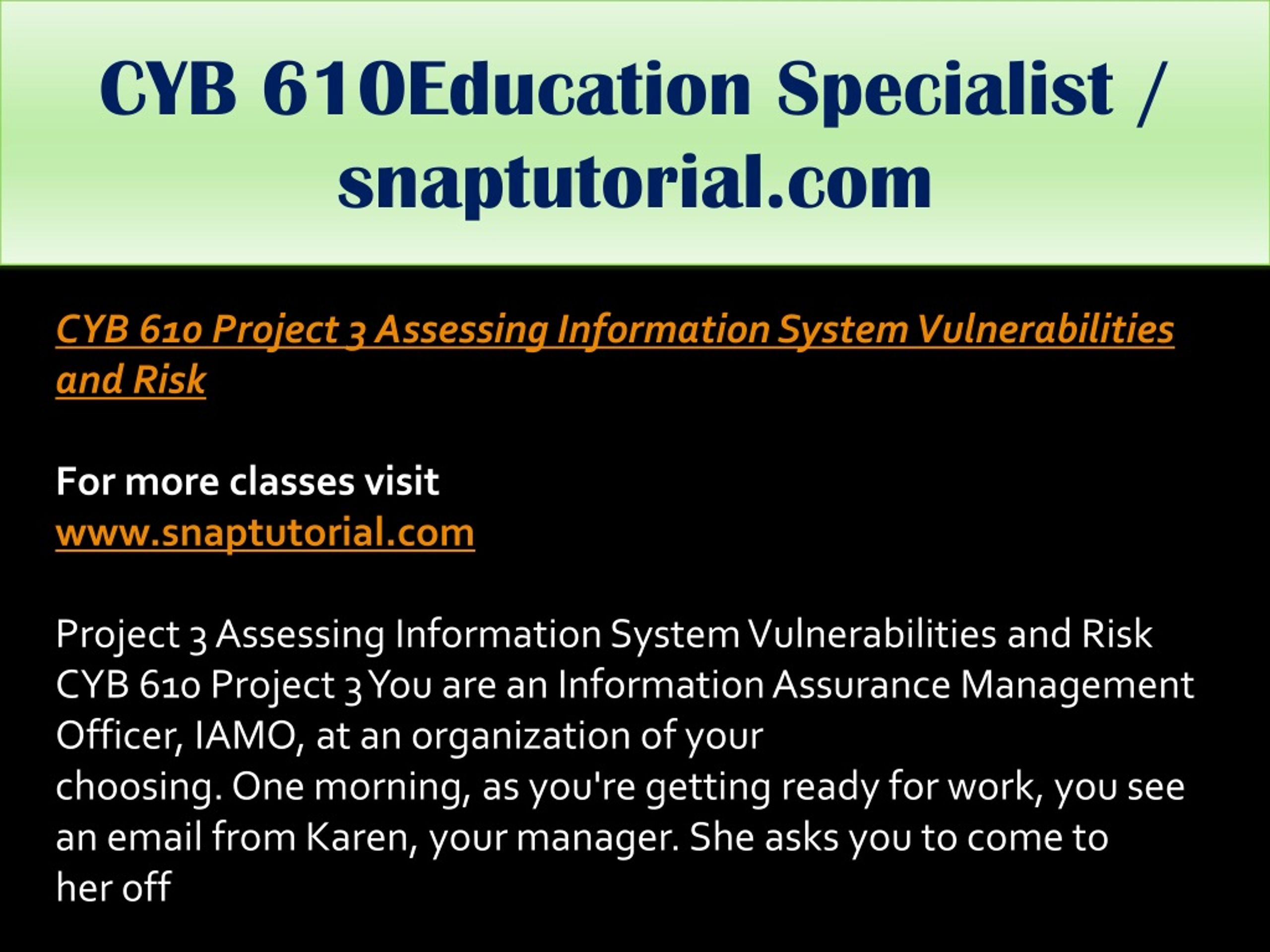 CYB 610Education Specialist / snaptutorial.com

CYB 610 Project 3 Assessing Information System Vulnerabilities and Risk

For more classes visit
www.snaptutorial.com

Project 3 Assessing Information System Vulnerabilities and Risk CYB 610 Project 3 You are an Information Assurance Management Officer, IAMO, at an organization of your choosing. One morning, as you're getting ready for work, you see an email from Karen, your manager. She asks you to come to her off